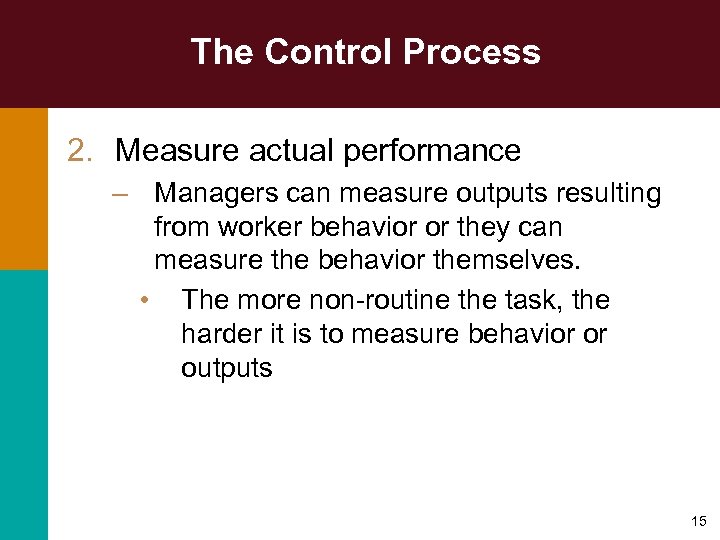 The Control Process

2. Measure actual performance

– Managers can measure outputs resulting from worker behavior or they can measure the behavior themselves.

• The more non-routine the task, the harder it is to measure behavior or outputs

15